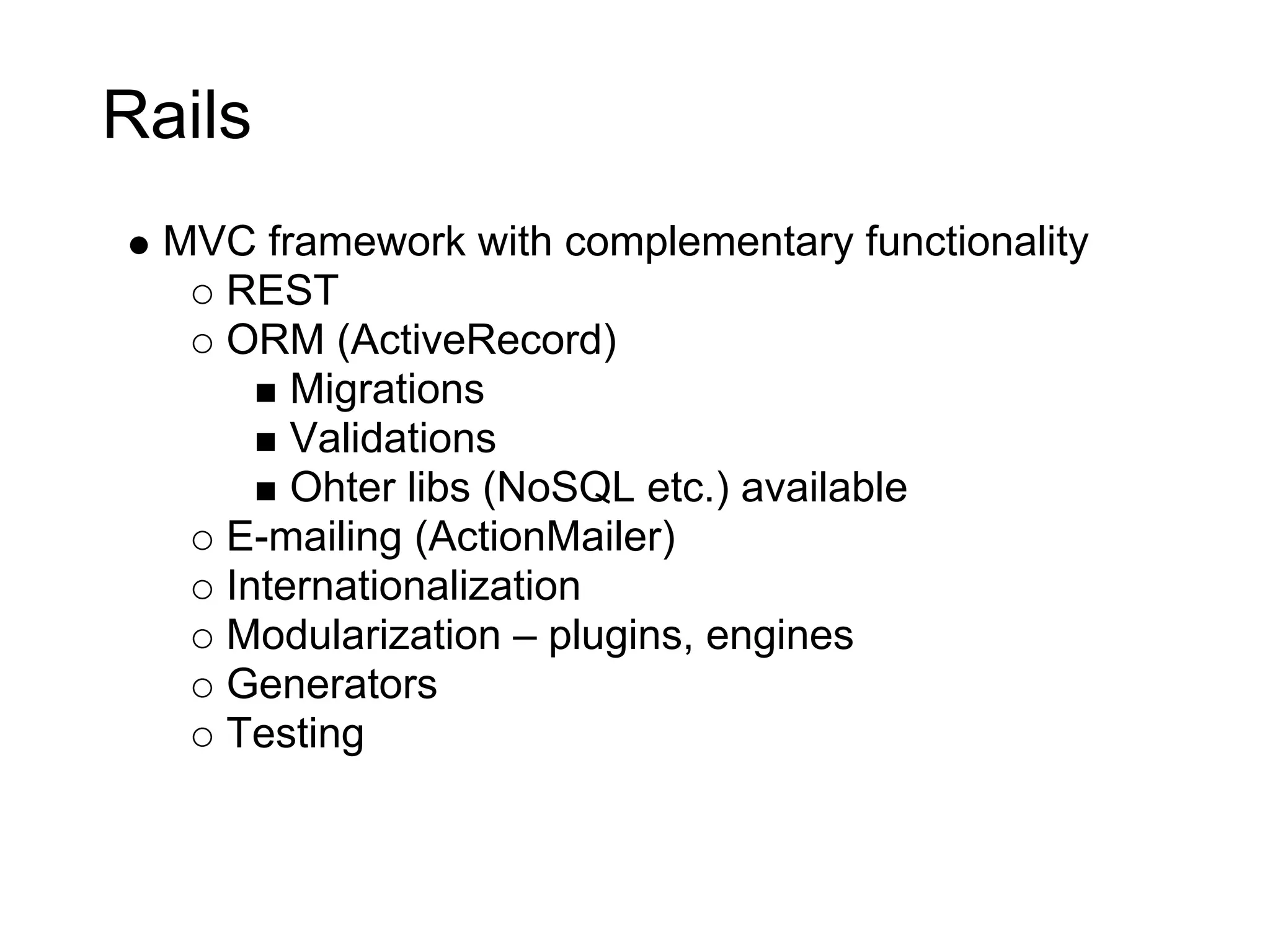 Rails

● MVC framework with complementary functionality
○ REST
○ ORM (ActiveRecord)
■ Migrations
■ Validations
■ Ohter libs (NoSQL etc.) available
○ E-mailing (ActionMailer)
○ Internationalization
○ Modularization – plugins, engines
○ Generators
○ Testing